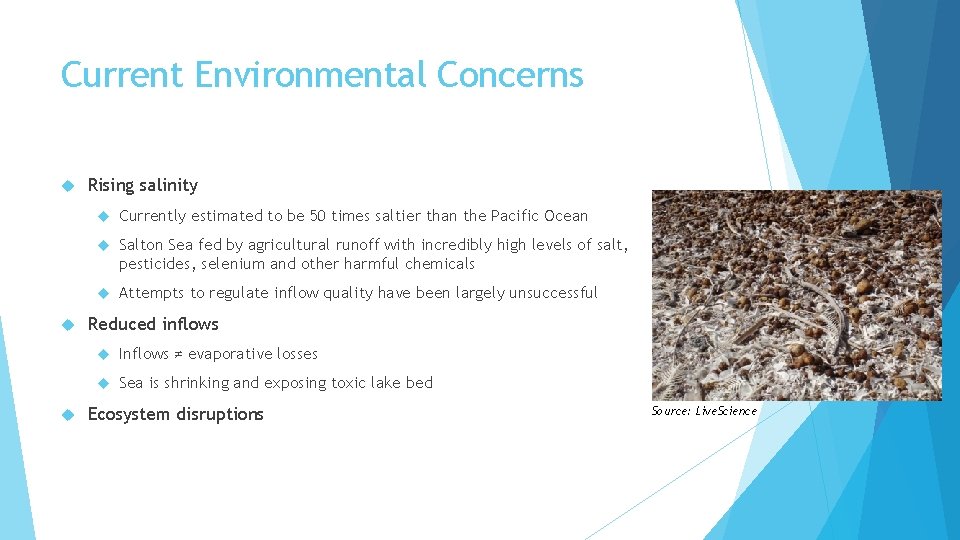 Current Environmental Concerns

Rising salinity

Currently estimated to be 50 times saltier than the Pacific Ocean

Salton Sea fed by agricultural runoff with incredibly high levels of salt, pesticides, selenium and other harmful chemicals

Attempts to regulate inflow quality have been largely unsuccessful

Reduced inflows

Inflows ≠ evaporative losses

Sea is shrinking and exposing toxic lake bed

Ecosystem disruptions

Source: LiveScience